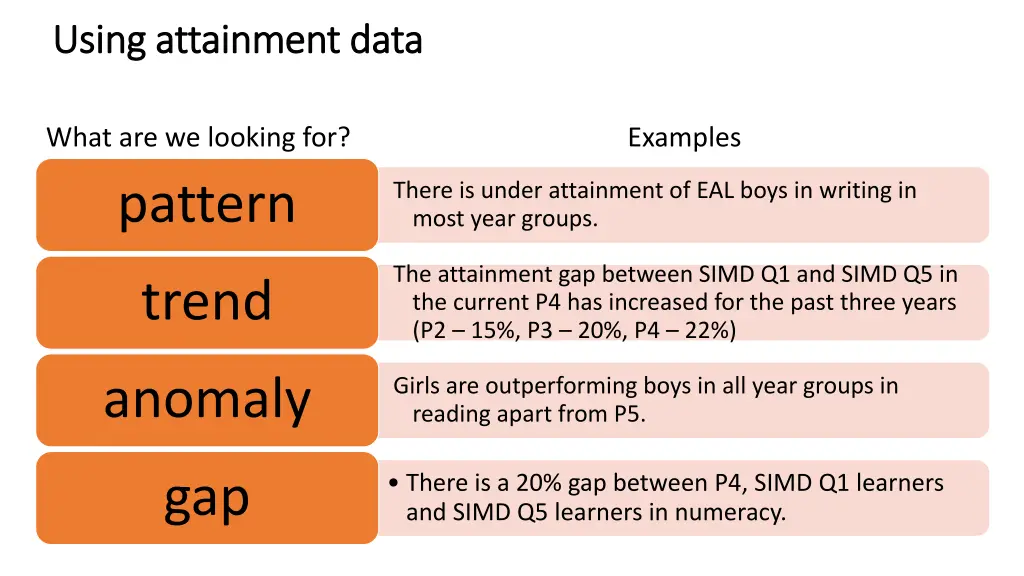 Using attainment data

What are we looking for?

Examples

pattern

There is under attainment of EAL boys in writing in most year groups.

trend

The attainment gap between SIMD Q1 and SIMD Q5 in the current P4 has increased for the past three years (P2 – 15%, P3 – 20%, P4 – 22%)

anomaly

Girls are outperforming boys in all year groups in reading apart from P5.

gap

• There is a 20% gap between P4, SIMD Q1 learners and SIMD Q5 learners in numeracy.